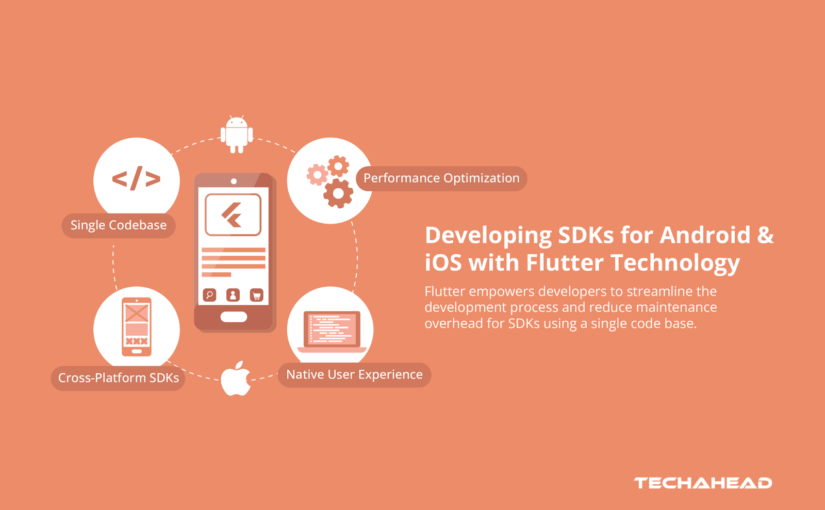 </>

Single Codebase

Performance Optimization

Cross-Platform SDKs

Native User Experience

Developing SDKs for Android & iOS with Flutter Technology

Flutter empowers developers to streamline the development process and reduce maintenance overhead for SDKs using a single code base.

TECHAHEAD